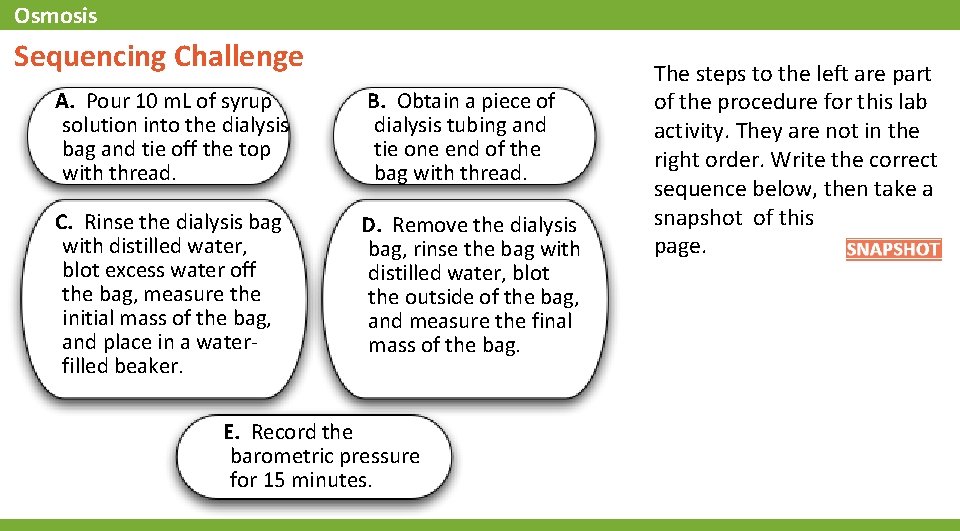 Osmosis

Sequencing Challenge

A. Pour 10 mL of syrup solution into the dialysis bag and tie off the top with thread.

B. Obtain a piece of dialysis tubing and tie one end of the bag with thread.

C. Rinse the dialysis bag with distilled water, blot excess water off the bag, measure the initial mass of the bag, and place in a water-filled beaker.

D. Remove the dialysis bag, rinse the bag with distilled water, blot the outside of the bag, and measure the final mass of the bag.

E. Record the barometric pressure for 15 minutes.

The steps to the left are part of the procedure for this lab activity. They are not in the right order. Write the correct sequence below, then take a snapshot of this page.

SNAPSHOT